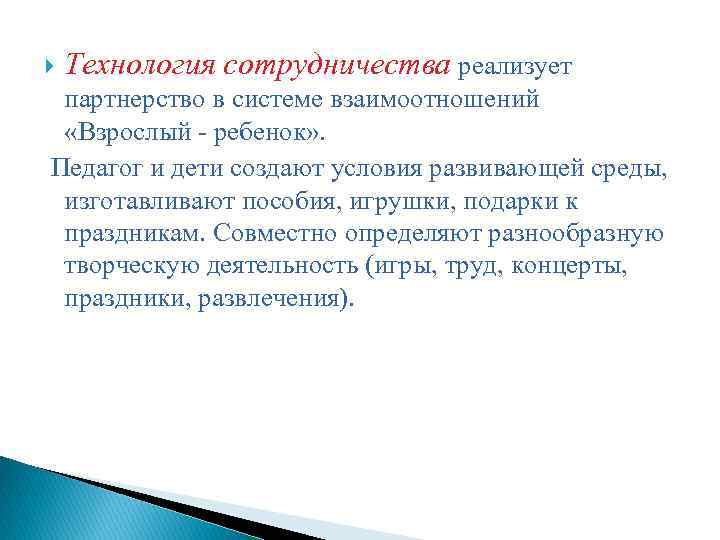 Технология сотрудничества реализует партнерство в системе взаимоотношений «Взрослый - ребенок».

Педагог и дети создают условия развивающей среды, изготавливают пособия, игрушки, подарки к праздникам. Совместно определяют разнообразную творческую деятельность (игры, труд, концерты, праздники, развлечения).